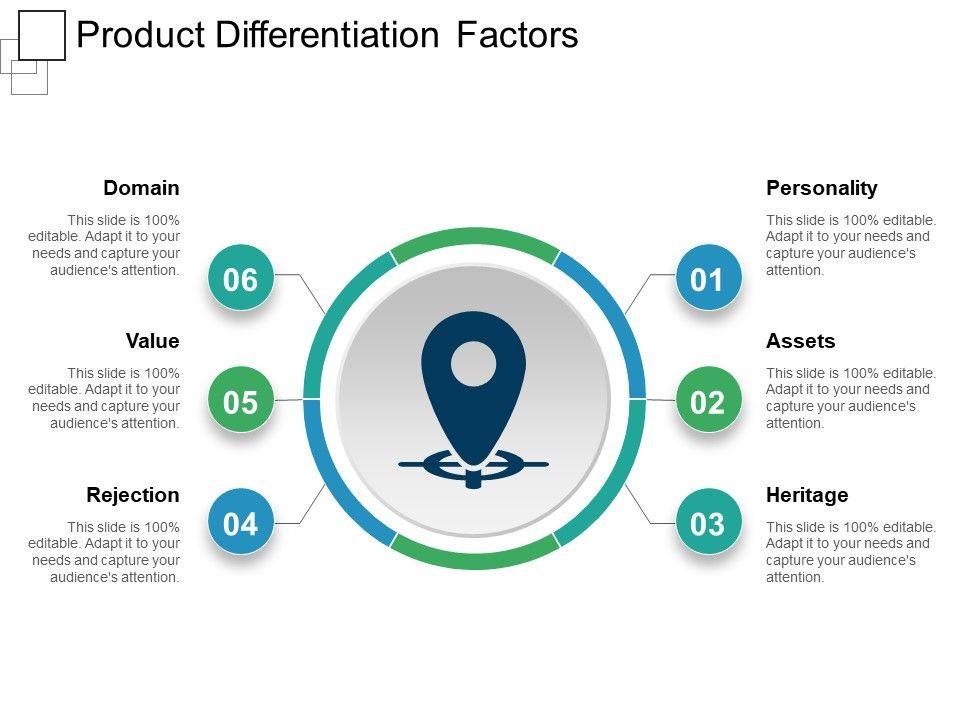 Product Differentiation Factors

Domain

This slide is 100% editable. Adapt it to your needs and capture your audience's attention.

06

Value

This slide is 100% editable. Adapt it to your needs and capture your audience's attention.

05

Rejection

This slide is 100% editable. Adapt it to your needs and capture your audience's attention.

04

Personality

This slide is 100% editable. Adapt it to your needs and capture your audience's attention.

01

Assets

This slide is 100% editable. Adapt it to your needs and capture your audience's attention.

02

Heritage

This slide is 100% editable. Adapt it to your needs and capture your audience's attention.

03